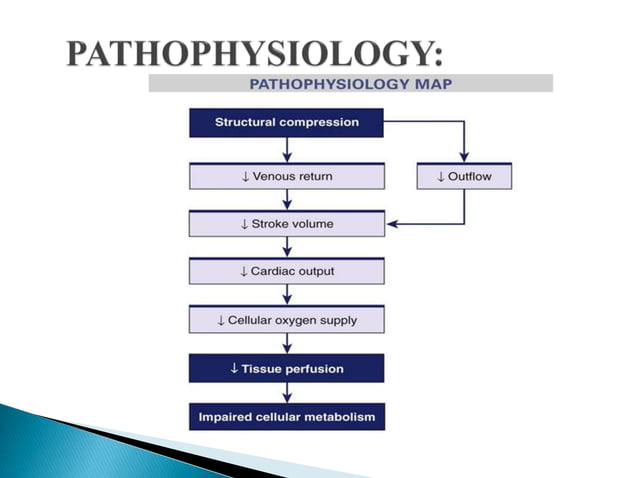 PATHOPHYSIOLOGY:

PATHOPHYSIOLOGY MAP

Structural compression

↓ Venous return

↓ Outflow

↓ Stroke volume

↓ Cardiac output

↓ Cellular oxygen supply

↓ Tissue perfusion

Impaired cellular metabolism